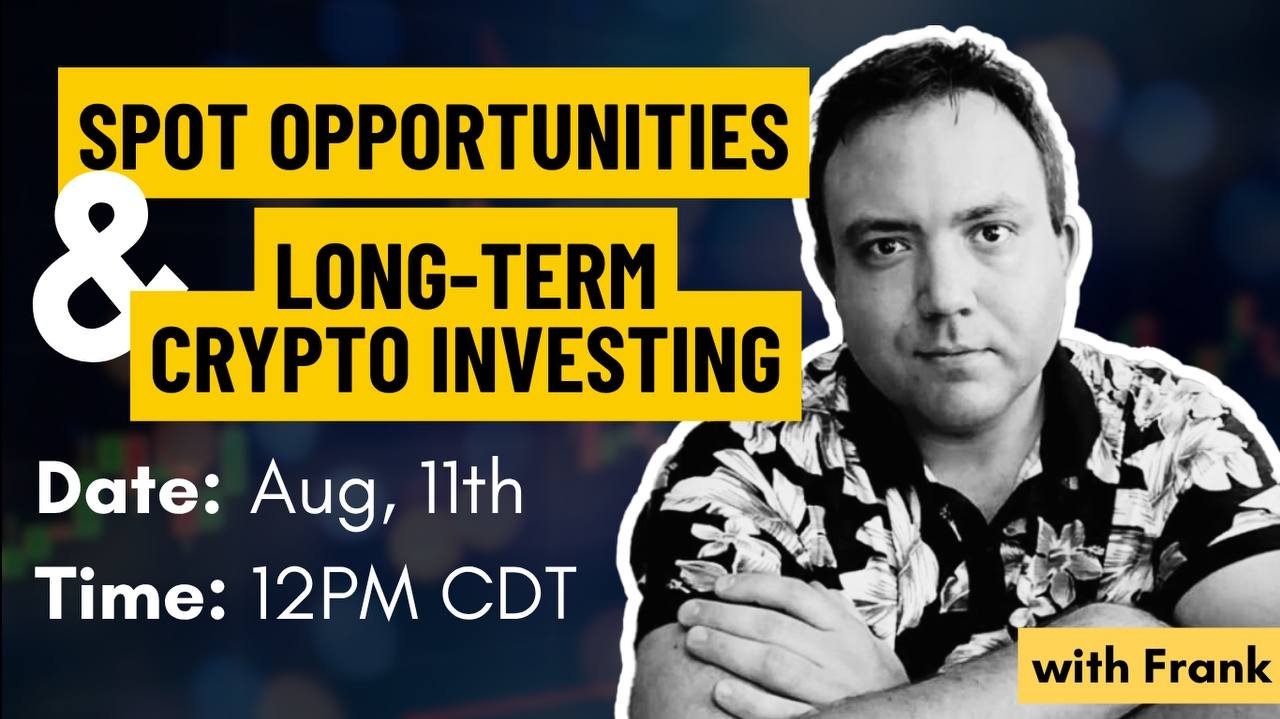 SPOT OPPORTUNITIES
&
LONG-TERM CRYPTO INVESTING

Date: Aug, 11th
Time: 12PM CDT

with Frank